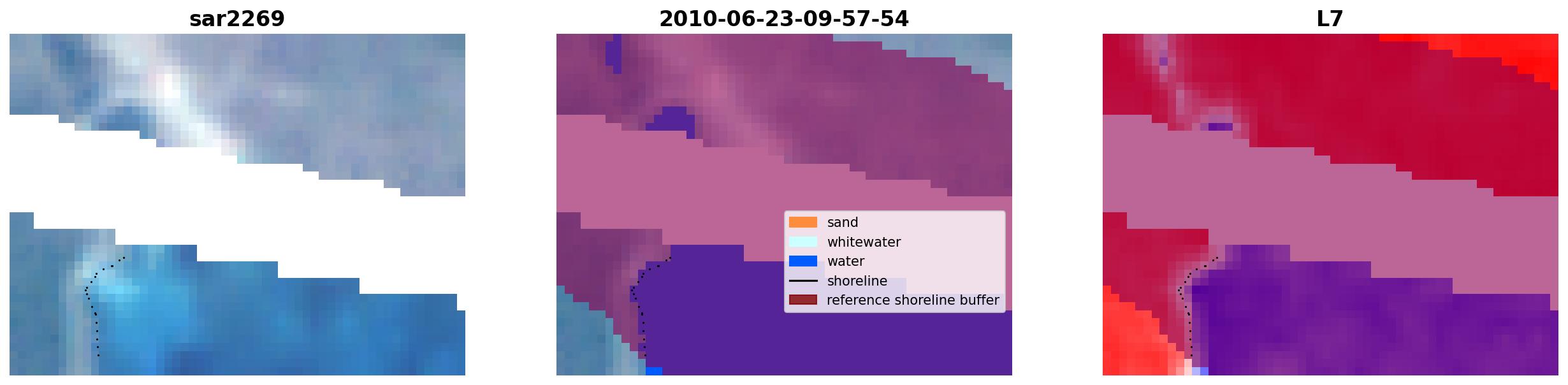 sar2269

2010-06-23-09-57-54

sand
whitewater
water
shoreline
reference shoreline buffer

L7